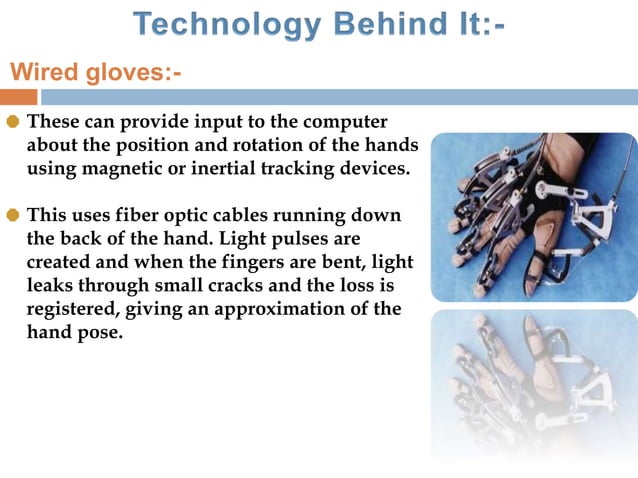 Technology Behind It:-

Wired gloves:-

These can provide input to the computer about the position and rotation of the hands using magnetic or inertial tracking devices.

This uses fiber optic cables running down the back of the hand. Light pulses are created and when the fingers are bent, light leaks through small cracks and the loss is registered, giving an approximation of the hand pose.